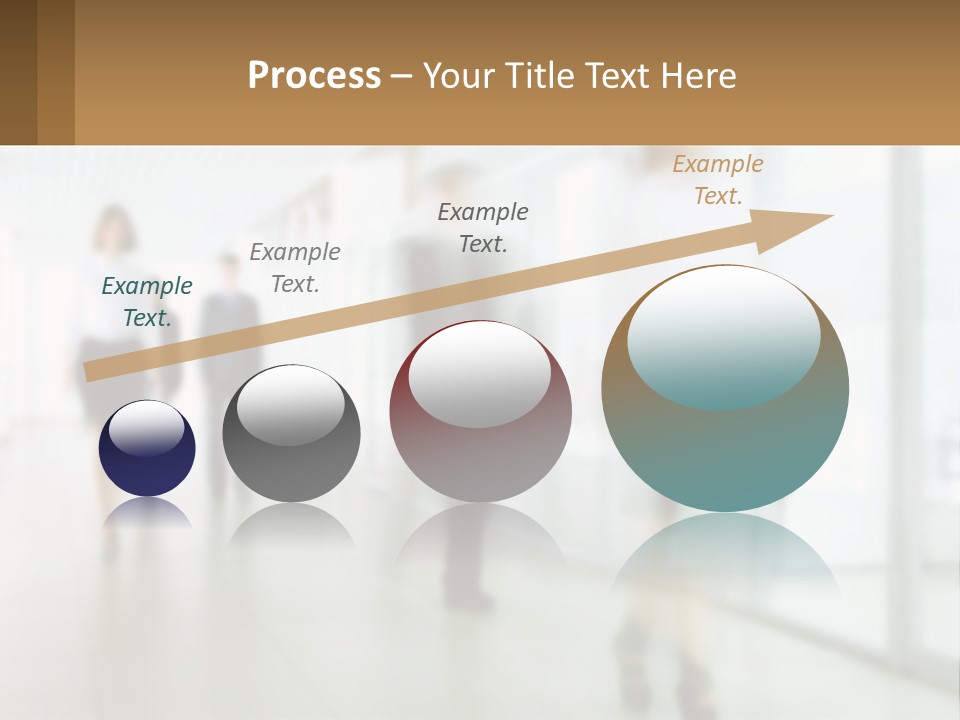 Process – Your Title Text Here

Example Text.

Example Text.

Example Text.

Example Text.